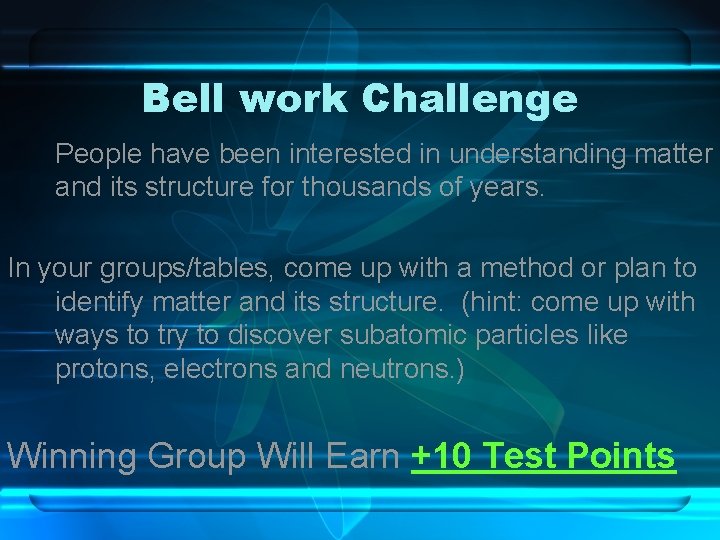 Bell work Challenge

People have been interested in understanding matter and its structure for thousands of years.

In your groups/tables, come up with a method or plan to identify matter and its structure. (hint: come up with ways to try to discover subatomic particles like protons, electrons and neutrons.)

Winning Group Will Earn +10 Test Points